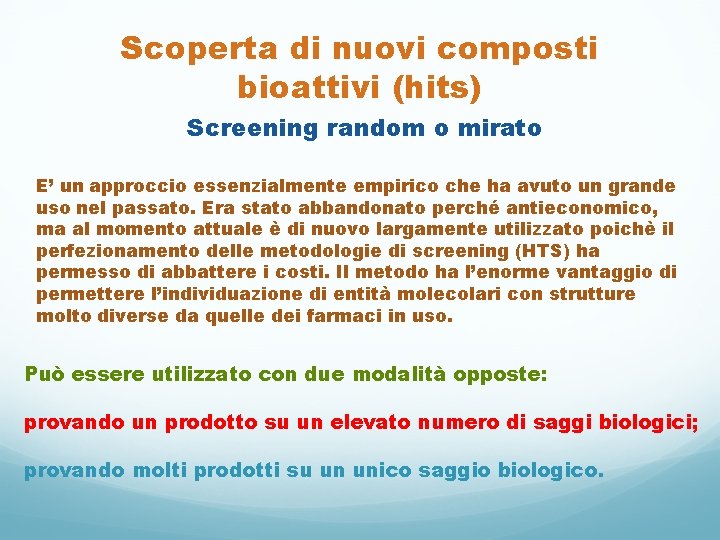 Scoperta di nuovi composti bioattivi (hits)

Screening random o mirato

E’ un approccio essenzialmente empirico che ha avuto un grande uso nel passato. Era stato abbandonato perché antieconomico, ma al momento attuale è di nuovo largamente utilizzato poichè il perfezionamento delle metodologie di screening (HTS) ha permesso di abbattere i costi. Il metodo ha l’enorme vantaggio di permettere l’individuazione di entità molecolari con strutture molto diverse da quelle dei farmaci in uso.

Può essere utilizzato con due modalità opposte:

provando un prodotto su un elevato numero di saggi biologici;

provando molti prodotti su un unico saggio biologico.